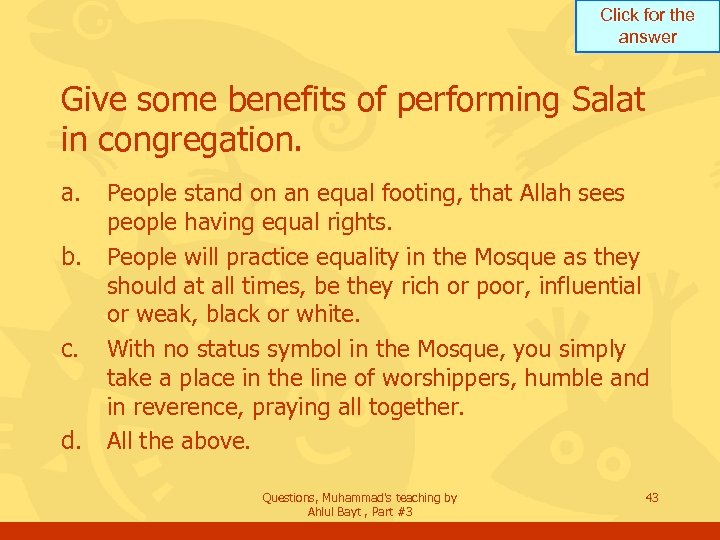 Click for the answer

Give some benefits of performing Salat in congregation.

a. People stand on an equal footing, that Allah sees people having equal rights.

b. People will practice equality in the Mosque as they should at all times, be they rich or poor, influential or weak, black or white.

c. With no status symbol in the Mosque, you simply take a place in the line of worshippers, humble and in reverence, praying all together.

d. All the above.

Questions, Muhammad's teaching by Ahlul Bayt , Part #3

43